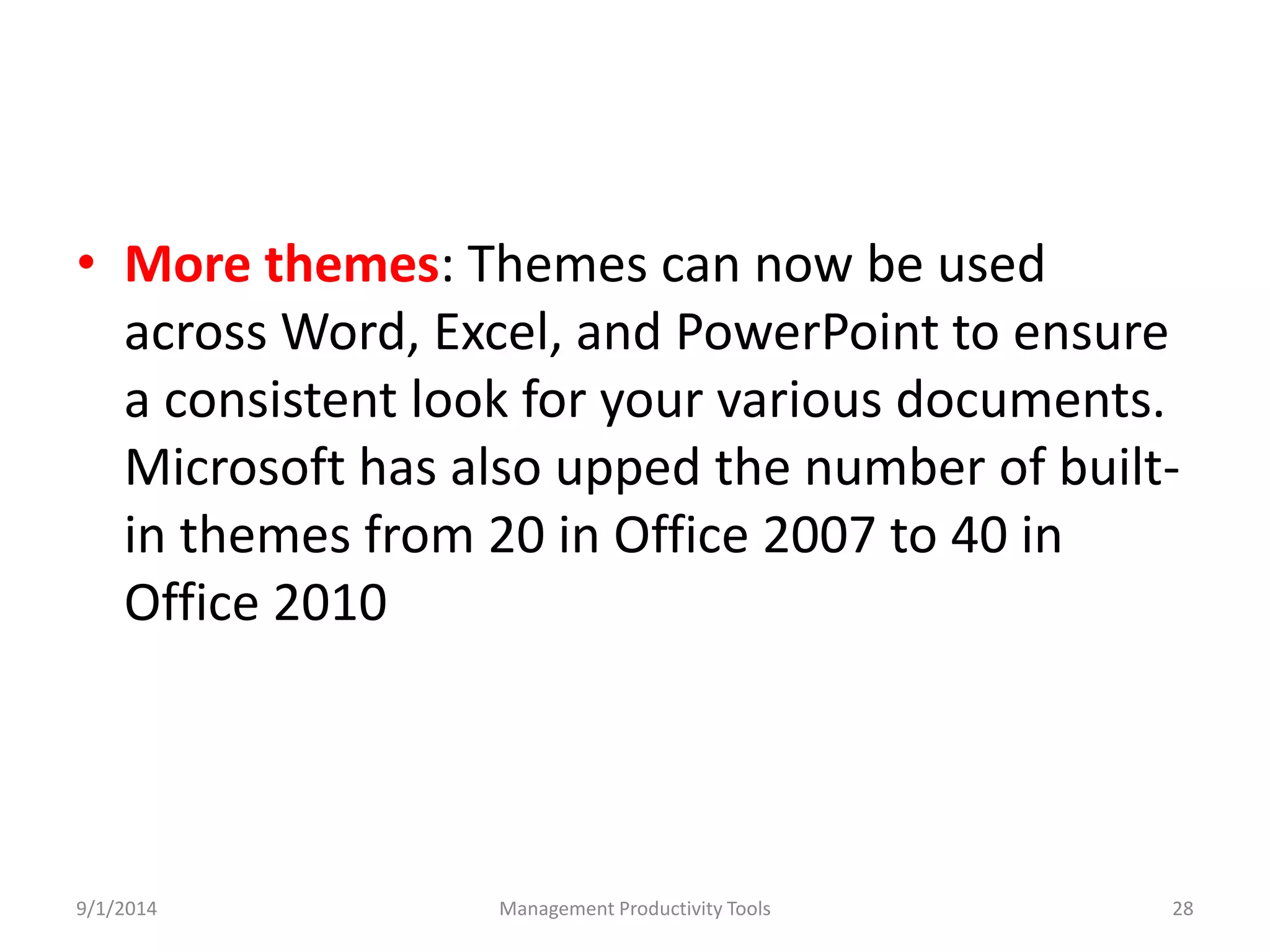 • More themes: Themes can now be used across Word, Excel, and PowerPoint to ensure a consistent look for your various documents. Microsoft has also upped the number of built-in themes from 20 in Office 2007 to 40 in Office 2010

9/1/2014 Management Productivity Tools 28